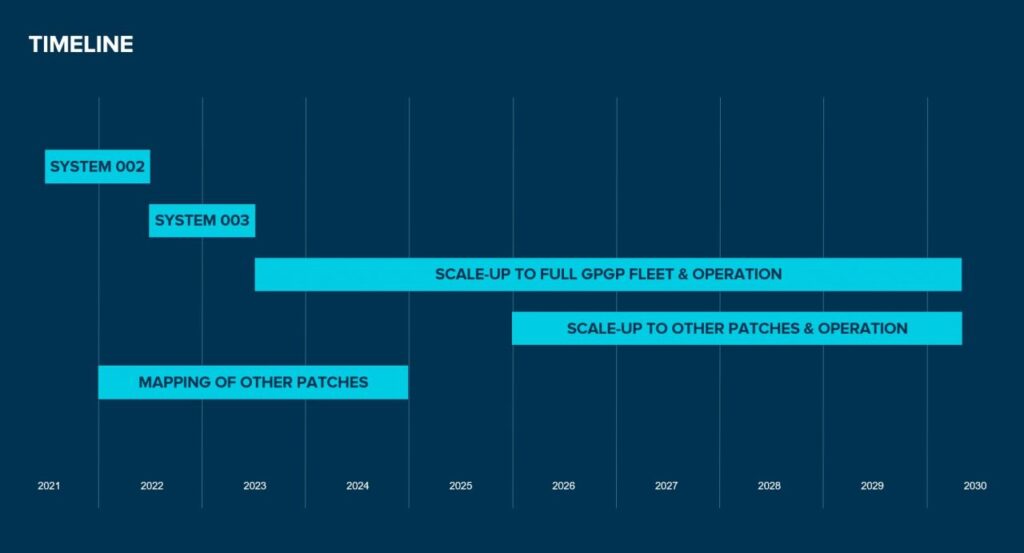 TIMELINE

SYSTEM 002

SYSTEM 003

SCALE-UP TO FULL GPGP FLEET & OPERATION

SCALE-UP TO OTHER PATCHES & OPERATION

MAPPING OF OTHER PATCHES

2021 2022 2023 2024 2025 2026 2027 2028 2029 2030